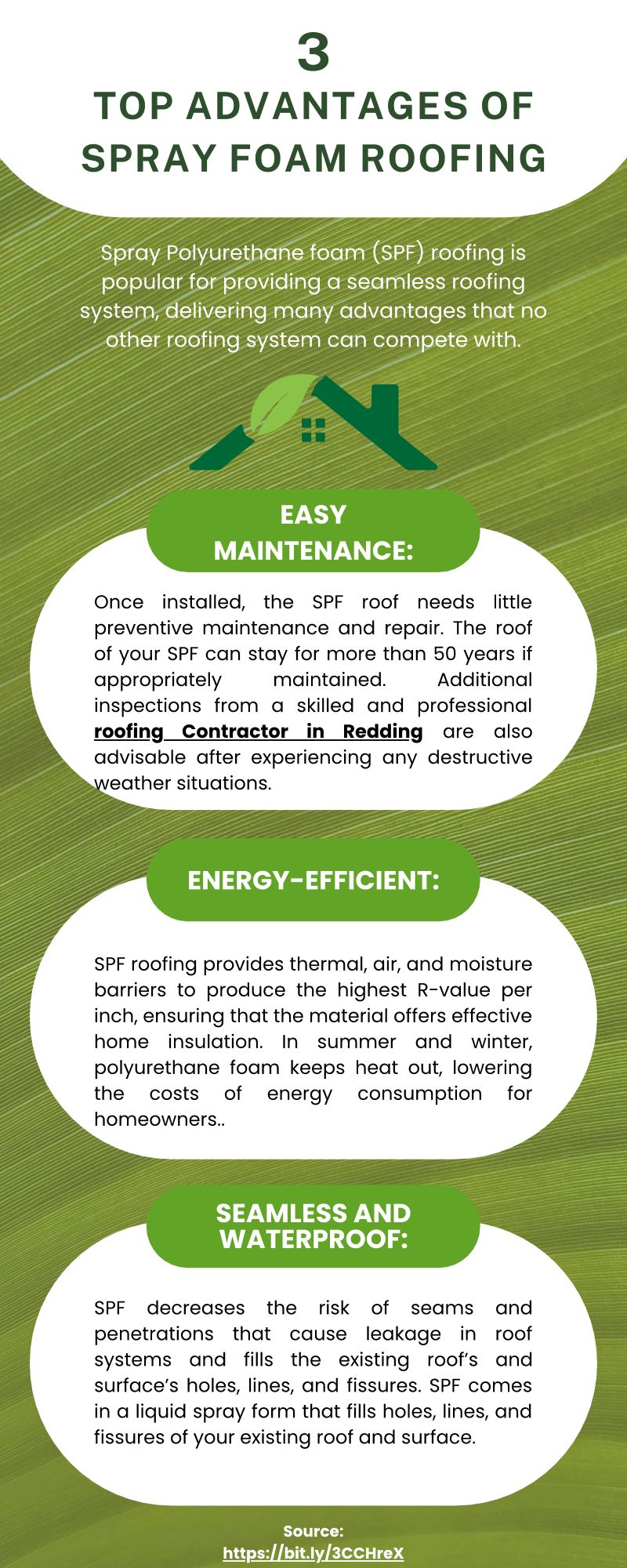 3
TOP ADVANTAGES OF SPRAY FOAM ROOFING

Spray Polyurethane foam (SPF) roofing is popular for providing a seamless roofing system, delivering many advantages that no other roofing system can compete with.

EASY MAINTENANCE:

Once installed, the SPF roof needs little preventive maintenance and repair. The roof of your SPF can stay for more than 50 years if appropriately maintained. Additional inspections from a skilled and professional roofing Contractor in Redding are also advisable after experiencing any destructive weather situations.

ENERGY-EFFICIENT:

SPF roofing provides thermal, air, and moisture barriers to produce the highest R-value per inch, ensuring that the material offers effective home insulation. In summer and winter, polyurethane foam keeps heat out, lowering the costs of energy consumption for homeowners..

SEAMLESS AND WATERPROOF:

SPF decreases the risk of seams and penetrations that cause leakage in roof systems and fills the existing roof's and surface's holes, lines, and fissures. SPF comes in a liquid spray form that fills holes, lines, and fissures of your existing roof and surface.

Source:
https://bit.ly/3CCHreX